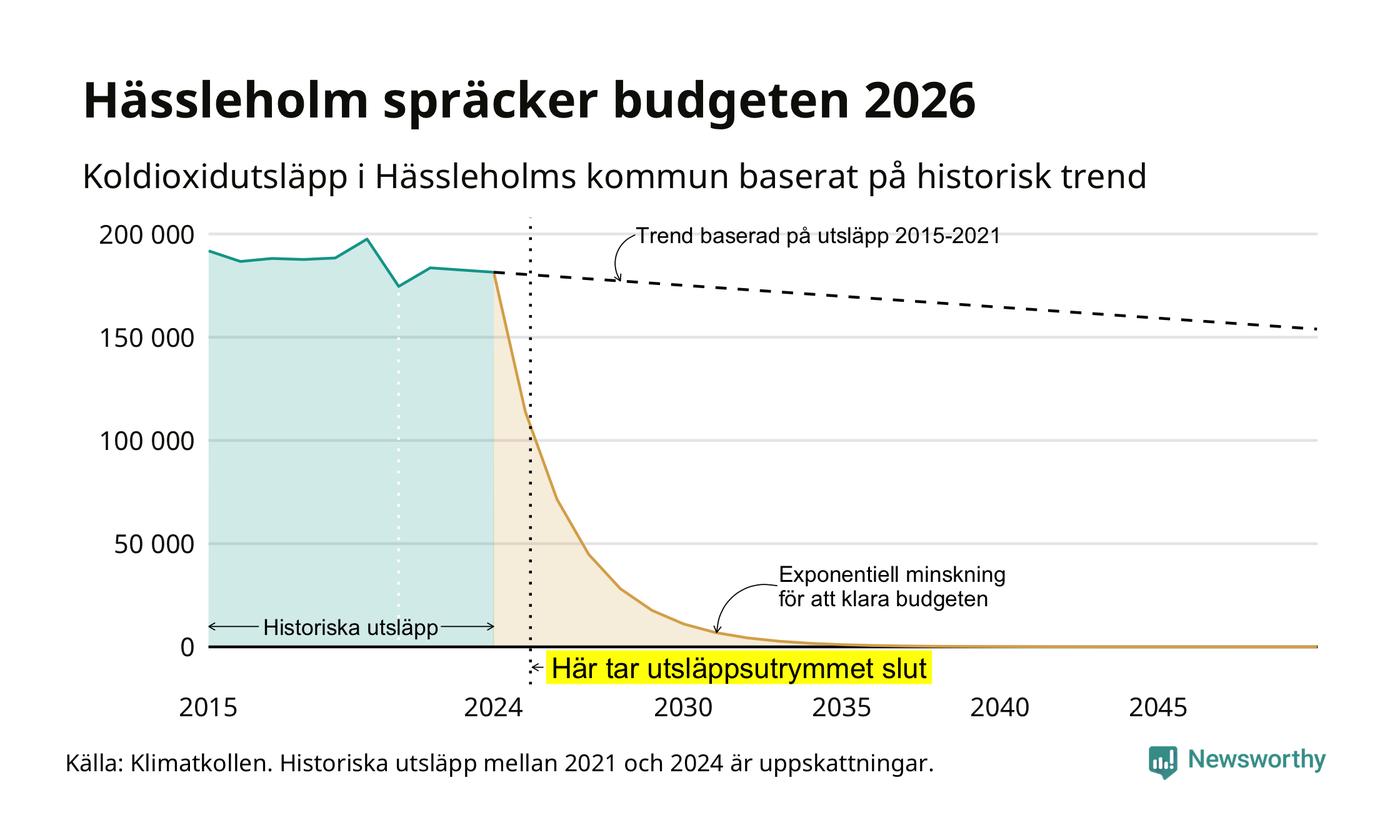 Hässleholm spräcker budgeten 2026

Koldioxidutsläpp i Hässleholms kommun baserat på historisk trend

200 000
150 000
100 000
50 000
0

Trend baserad på utsläpp 2015-2021

Exponentiell minskning för att klara budgeten

Historiska utsläpp

Här tar utsläppsutrymmet slut

2015
2024
2030
2035
2040
2045

Källa: Klimatkollen. Historiska utsläpp mellan 2021 och 2024 är uppskattningar.

Newsworthy